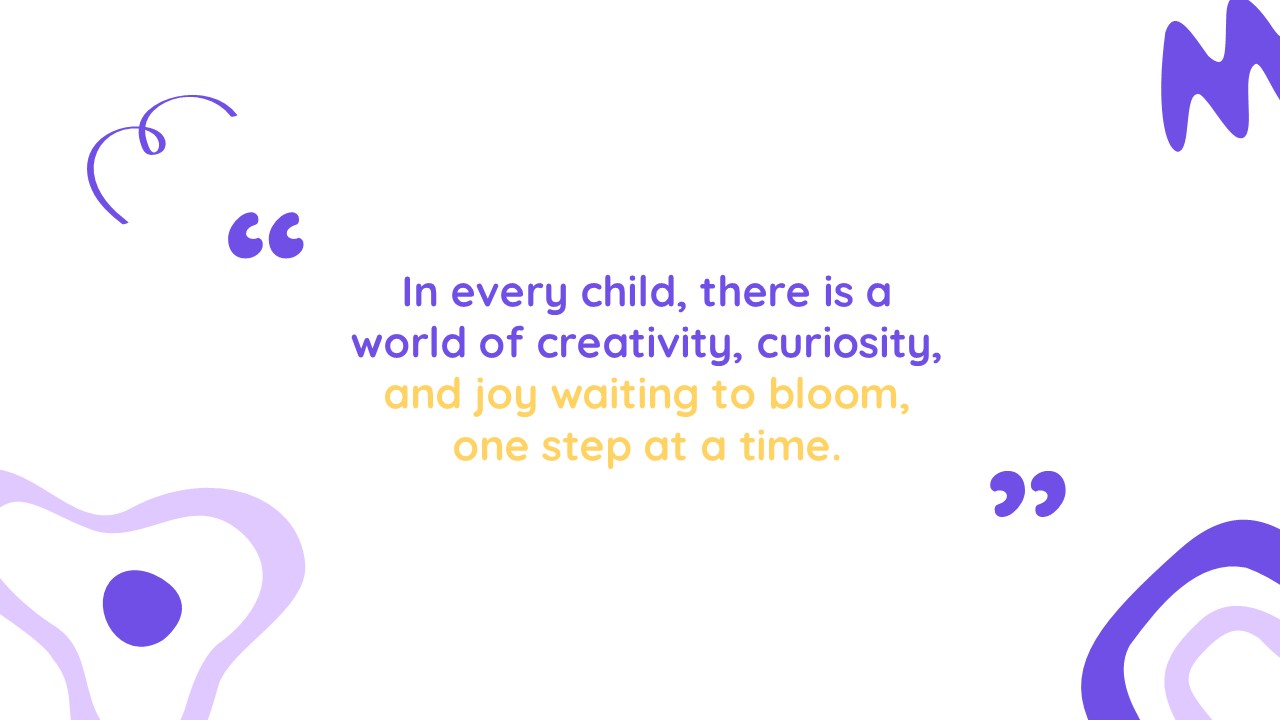 “

In every child, there is a world of creativity, curiosity, and joy waiting to bloom, one step at a time.

”